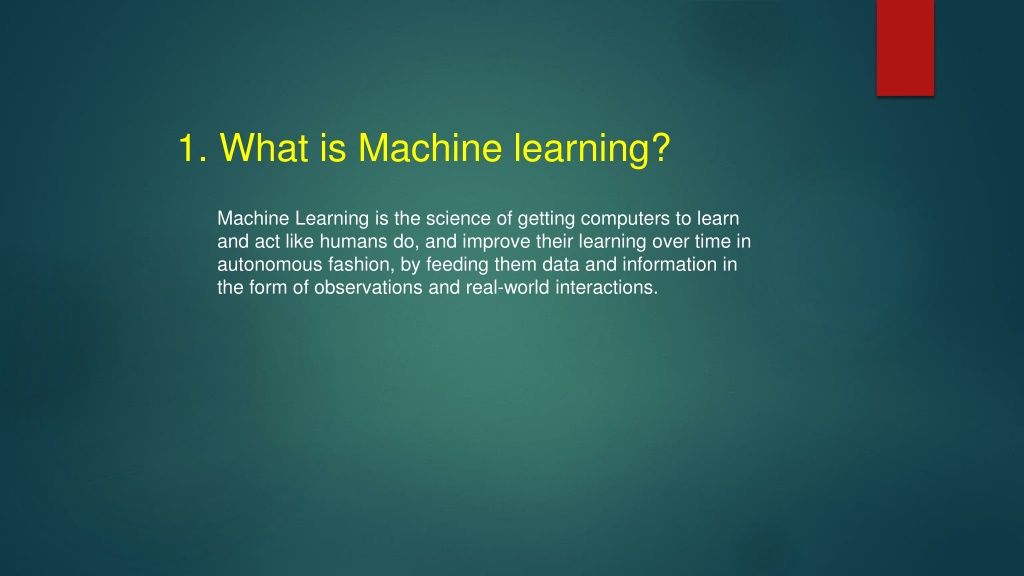 1. What is Machine learning?

Machine Learning is the science of getting computers to learn and act like humans do, and improve their learning over time in autonomous fashion, by feeding them data and information in the form of observations and real-world interactions.